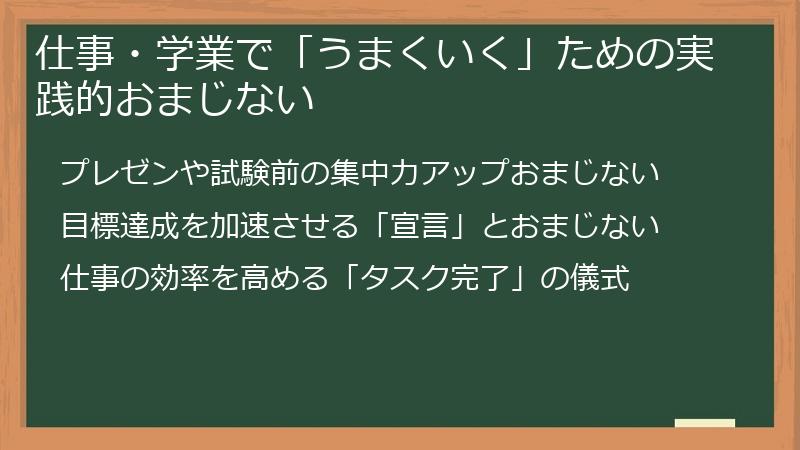 仕事・学業で「うまくいく」ための実践的おまじない

プレゼンや試験前の集中力アップおまじない

目標達成を加速させる「宣言」とおまじない

仕事の効率を高める「タスク完了」の儀式